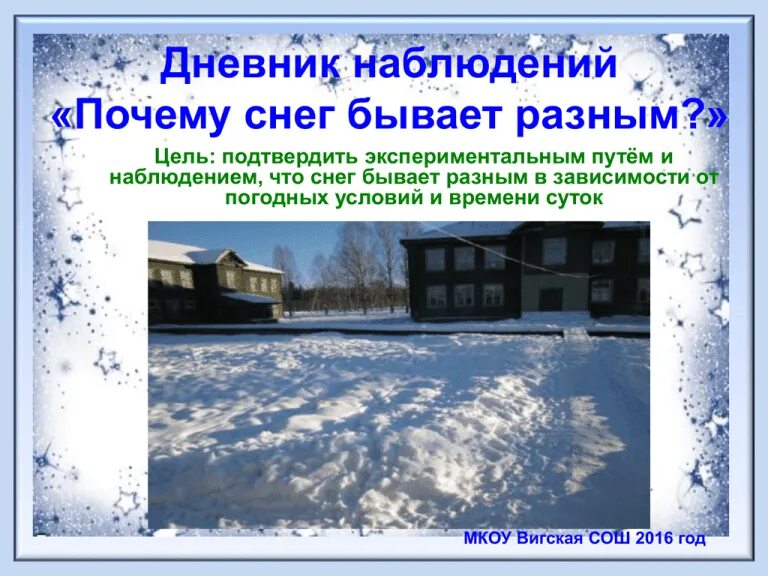 Дневник наблюдений
«Почему снег бывает разным?»

Цель: подтвердить экспериментальным путём и наблюдением, что снег бывает разным в зависимости от погодных условий и времени суток

МКОУ Вигская СОШ 2016 год